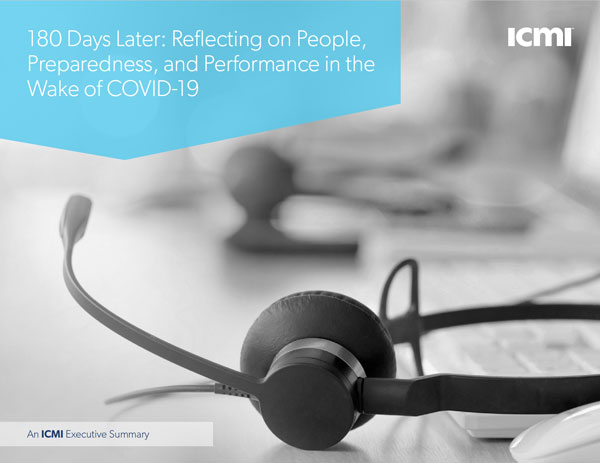 180 Days Later: Reflecting on People, Preparedness, and Performance in the Wake of COVID-19

ICMI

An ICMI Executive Summary